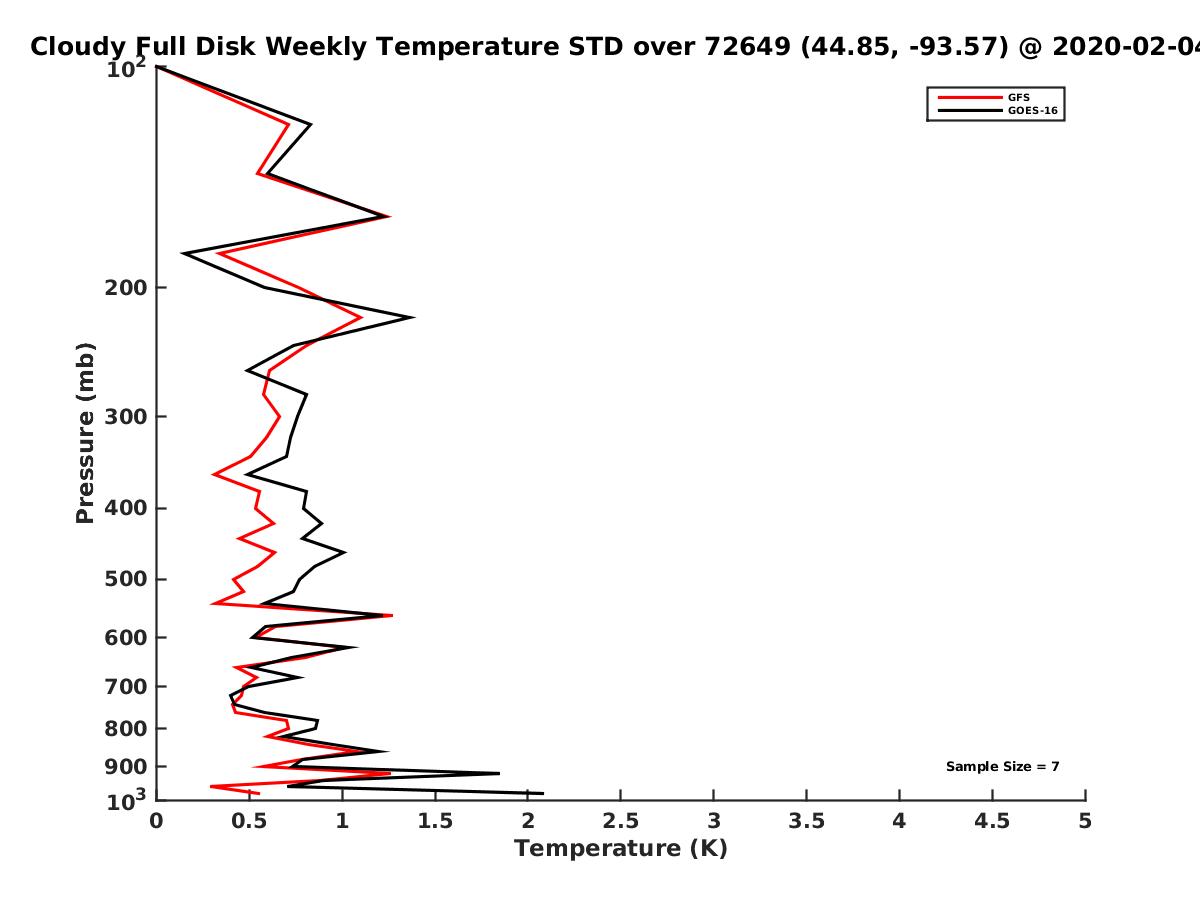 Cloudy Full Disk Weekly Temperature STD over 72649 (44.85, -93.57) @ 2020-02-04

GFS
GOES-16

Pressure (mb)

$10^2$
200
300
400
500
600
700
800
900
$10^3$

Sample Size = 7

0 0.5 1 1.5 2 2.5 3 3.5 4 4.5 5

Temperature (K)